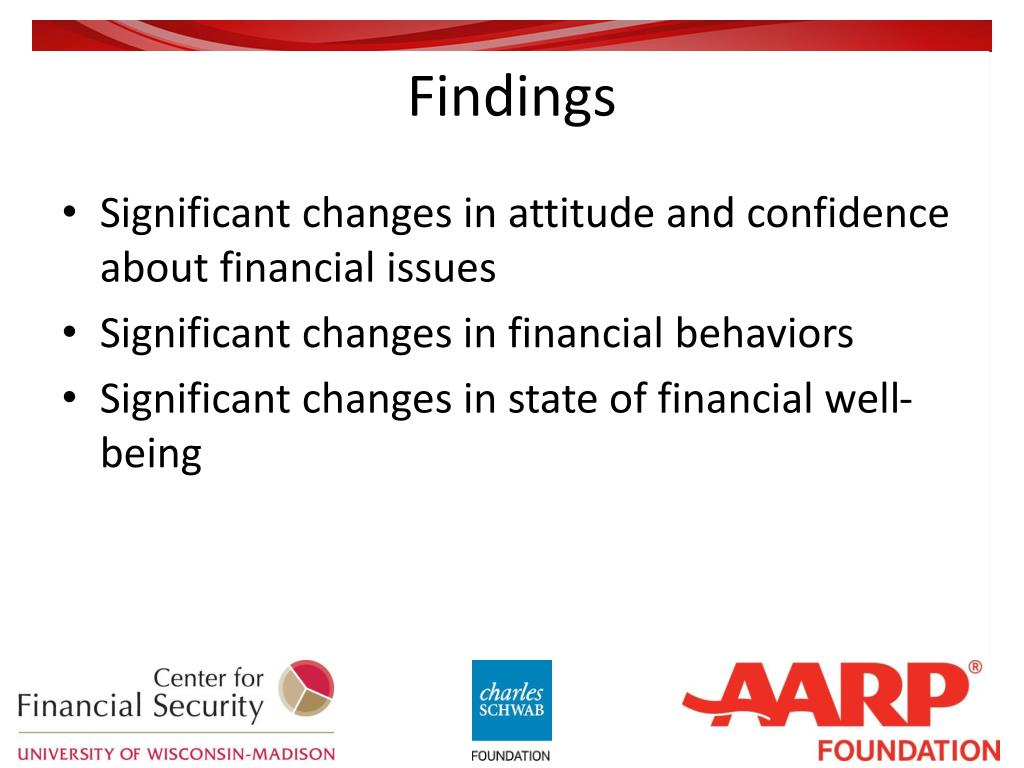 Findings

• Significant changes in attitude and confidence about financial issues
• Significant changes in financial behaviors
• Significant changes in state of financial well-being

Center for Financial Security
UNIVERSITY OF WISCONSIN-MADISON

charles SCHWAB
FOUNDATION

AARP®
FOUNDATION